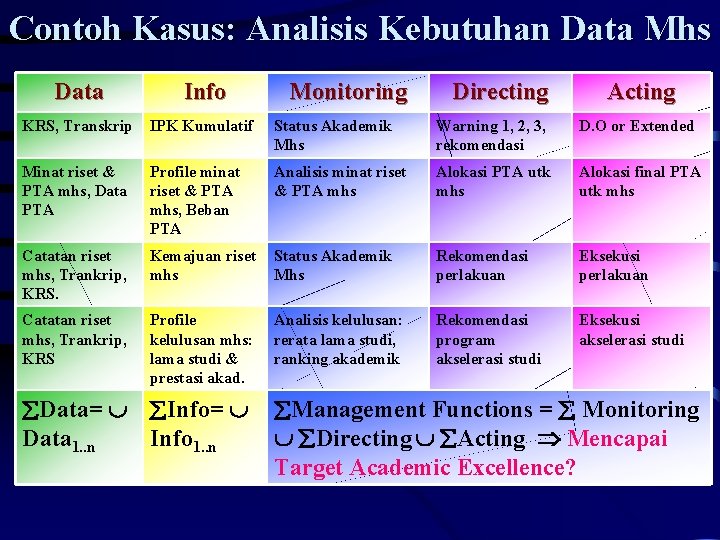 Contoh Kasus: Analisis Kebutuhan Data Mhs

| Data | Info | Monitoring | Directing | Acting |
|---|---|---|---|---|
| KRS, Transkrip | IPK Kumulatif | Status Akademik Mhs | Warning 1, 2, 3, rekomendasi | D.O or Extended |
| Minat riset & PTA mhs, Data PTA | Profile minat riset & PTA mhs, Beban PTA | Analisis minat riset & PTA mhs | Alokasi PTA utk mhs | Alokasi final PTA utk mhs |
| Catatan riset mhs, Trankrip, KRS. | Kemajuan riset mhs | Status Akademik Mhs | Rekomendasi perlakuan | Eksekusi perlakuan |
| Catatan riset mhs, Trankrip, KRS | Profile kelulusan mhs: lama studi & prestasi akad. | Analisis kelulusan: rerata lama studi, ranking akademik | Rekomendasi program akselerasi studi | Eksekusi akselerasi studi |
| $\sum$Data= $\cup$ Data$_{1..n}$ | $\sum$Info= $\cup$ Info$_{1..n}$ | $\sum$Management Functions = $\sum$ Monitoring $\cup$ $\sum$Directing $\cup$ $\sum$Acting $\Rightarrow$ Mencapai Target Academic Excellence? | | |